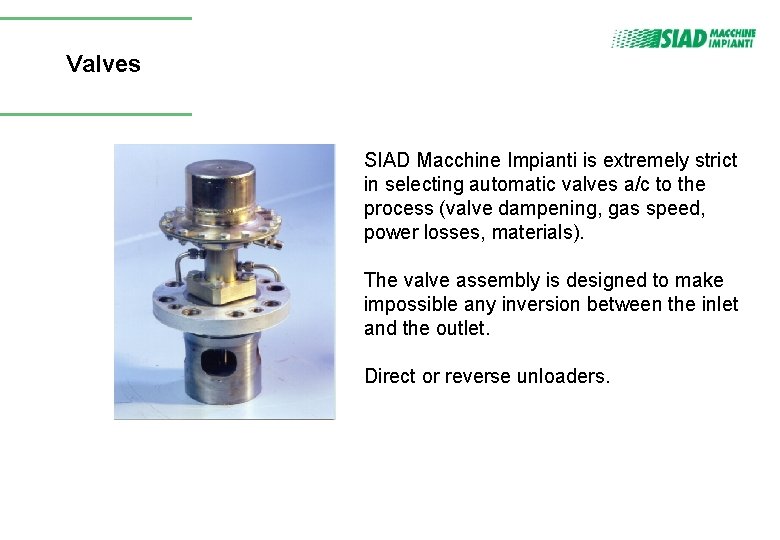 Valves

SIAD MACCHINE IMPIANTI

SIAD Macchine Impianti is extremely strict in selecting automatic valves a/c to the process (valve dampening, gas speed, power losses, materials).

The valve assembly is designed to make impossible any inversion between the inlet and the outlet.

Direct or reverse unloaders.